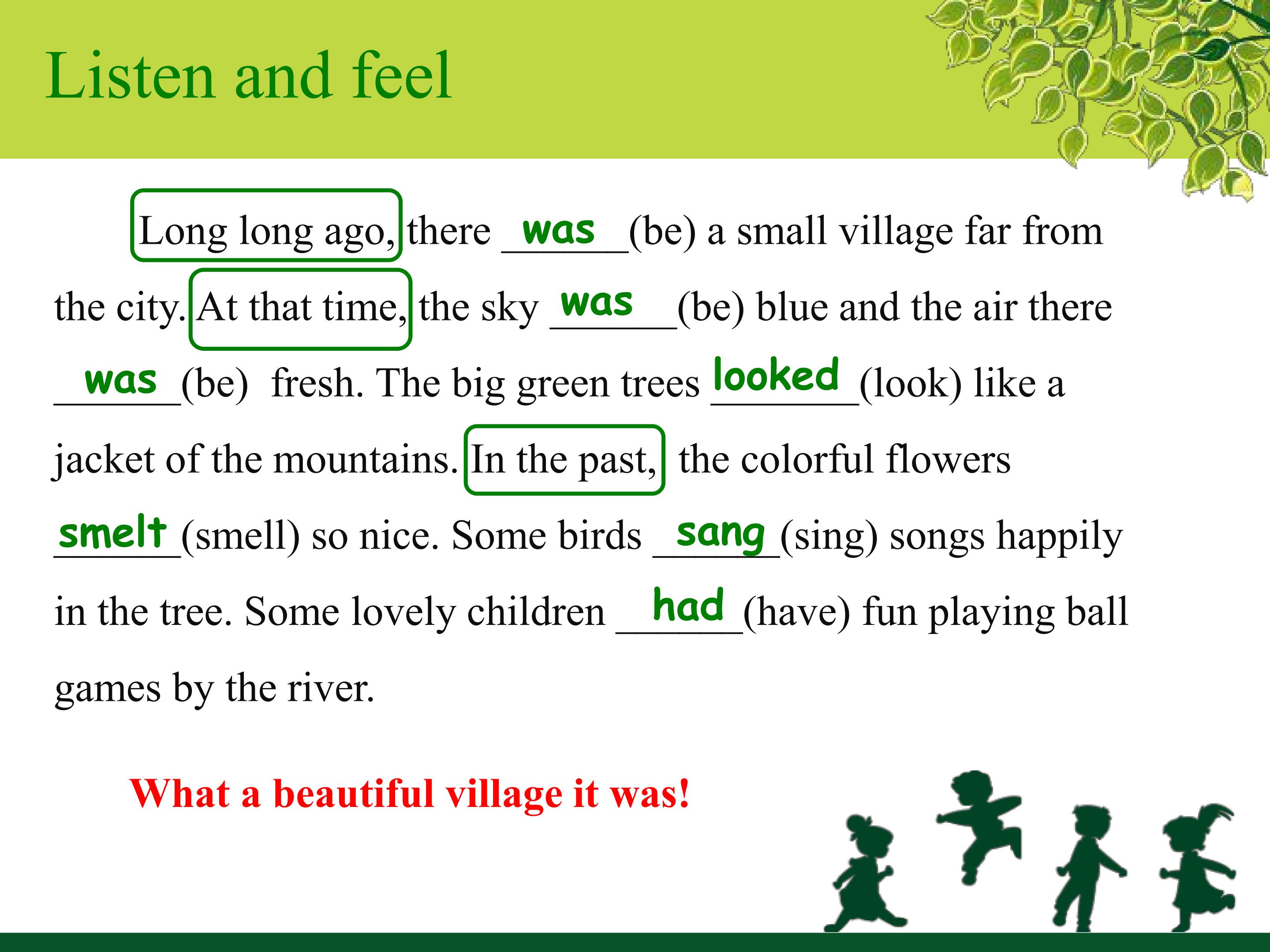 Listen and feel

Long long ago, there was (be) a small village far from the city. At that time, the sky was (be) blue and the air there was (be) fresh. The big green trees looked (look) like a jacket of the mountains. In the past, the colorful flowers smelt (smell) so nice. Some birds sang (sing) songs happily in the tree. Some lovely children had (have) fun playing ball games by the river.

What a beautiful village it was!